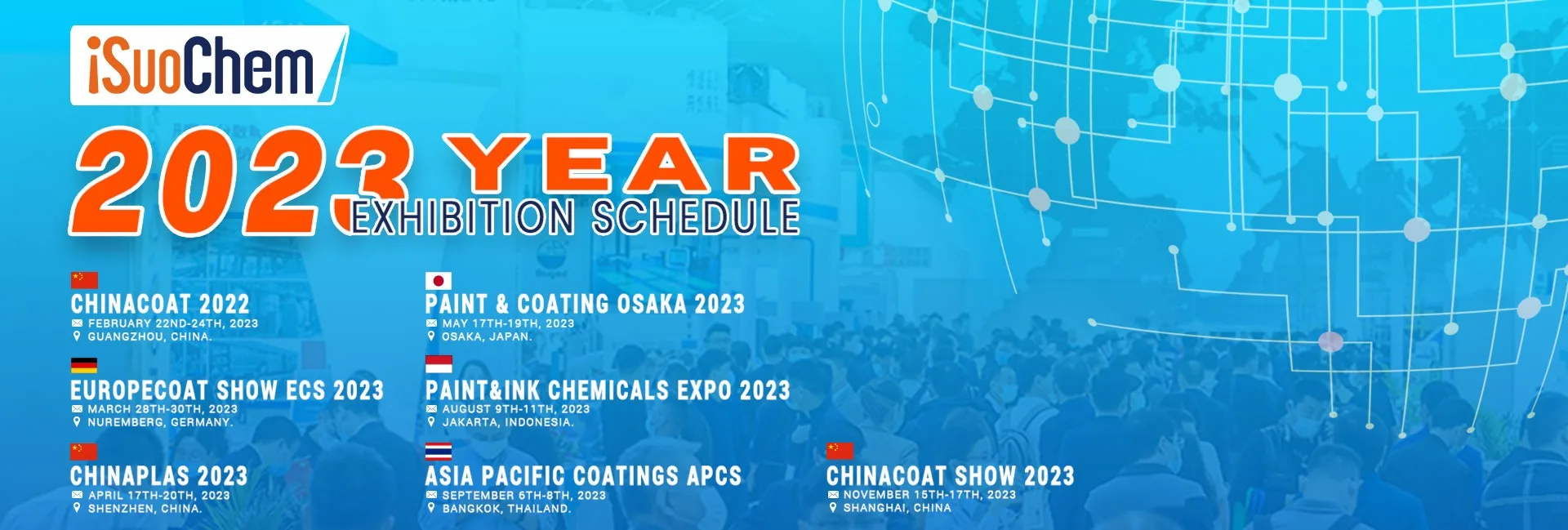 iSuoChem

2023 YEAR
EXHIBITION SCHEDULE

CHINACOAT 2022
FEBRUARY 22ND-24TH, 2023
GUANGZHOU, CHINA.

EUROPECOAT SHOW ECS 2023
MARCH 28TH-30TH, 2023
NUREMBERG, GERMANY.

CHINAPLAS 2023
APRIL 17TH-20TH, 2023
SHENZHEN, CHINA.

PAINT & COATING OSAKA 2023
MAY 17TH-19TH, 2023
OSAKA, JAPAN.

PAINT&INK CHEMICALS EXPO 2023
AUGUST 9TH-11TH, 2023
JAKARTA, INDONESIA.

ASIA PACIFIC COATINGS APCS
SEPTEMBER 6TH-8TH, 2023
BANGKOK, THAILAND.

CHINACOAT SHOW 2023
NOVEMBER 15TH-17TH, 2023
SHANGHAI, CHINA